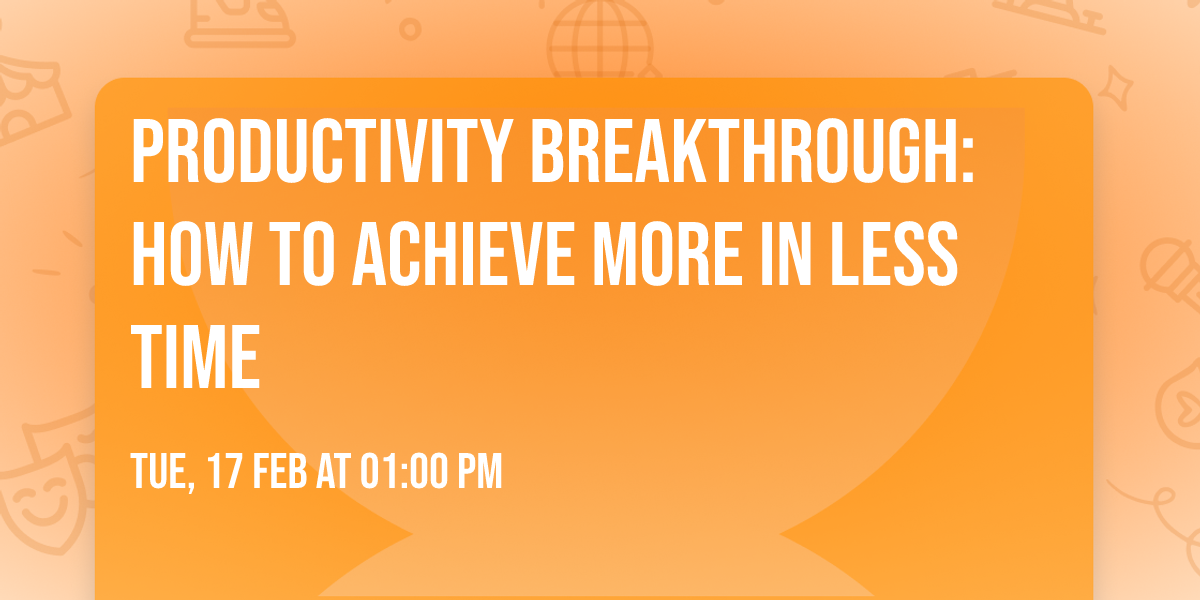 PRODUCTIVITY BREAKTHROUGH: HOW TO ACHIEVE MORE IN LESS TIME

TUE, 17 FEB AT 01:00 PM